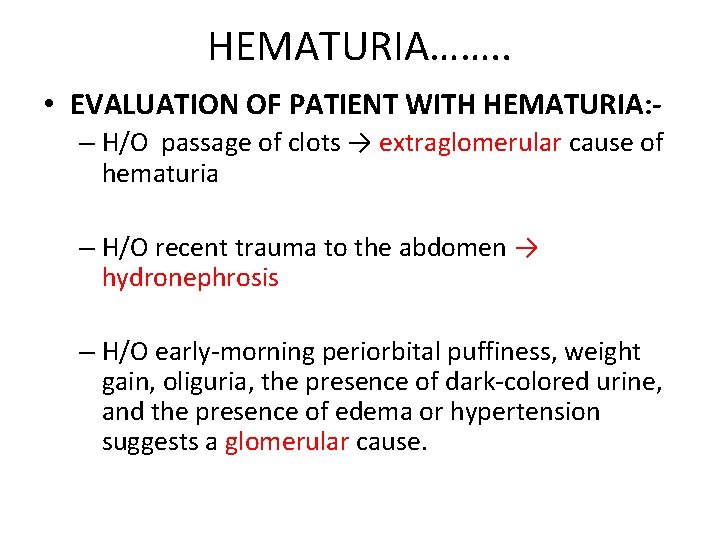 HEMATURIA……..

• EVALUATION OF PATIENT WITH HEMATURIA:-

– H/O passage of clots → extraglomerular cause of hematuria

– H/O recent trauma to the abdomen → hydronephrosis

– H/O early-morning periorbital puffiness, weight gain, oliguria, the presence of dark-colored urine, and the presence of edema or hypertension suggests a glomerular cause.